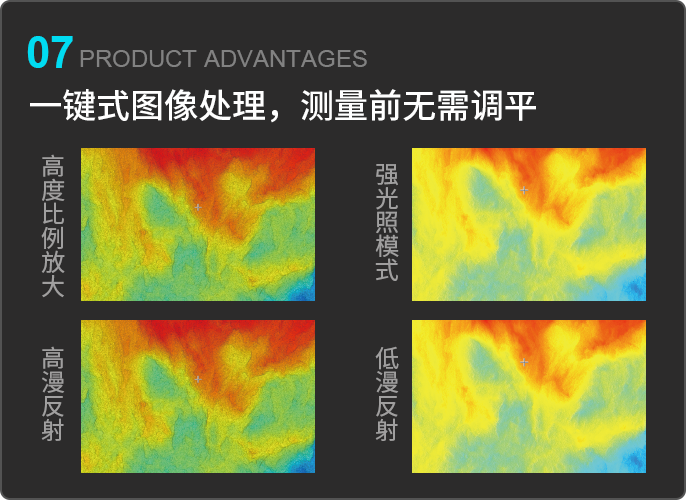 07 PRODUCT ADVANTAGES

一键式图像处理，测量前无需调平

高度比例放大

强光照模式

高漫反射

低漫反射